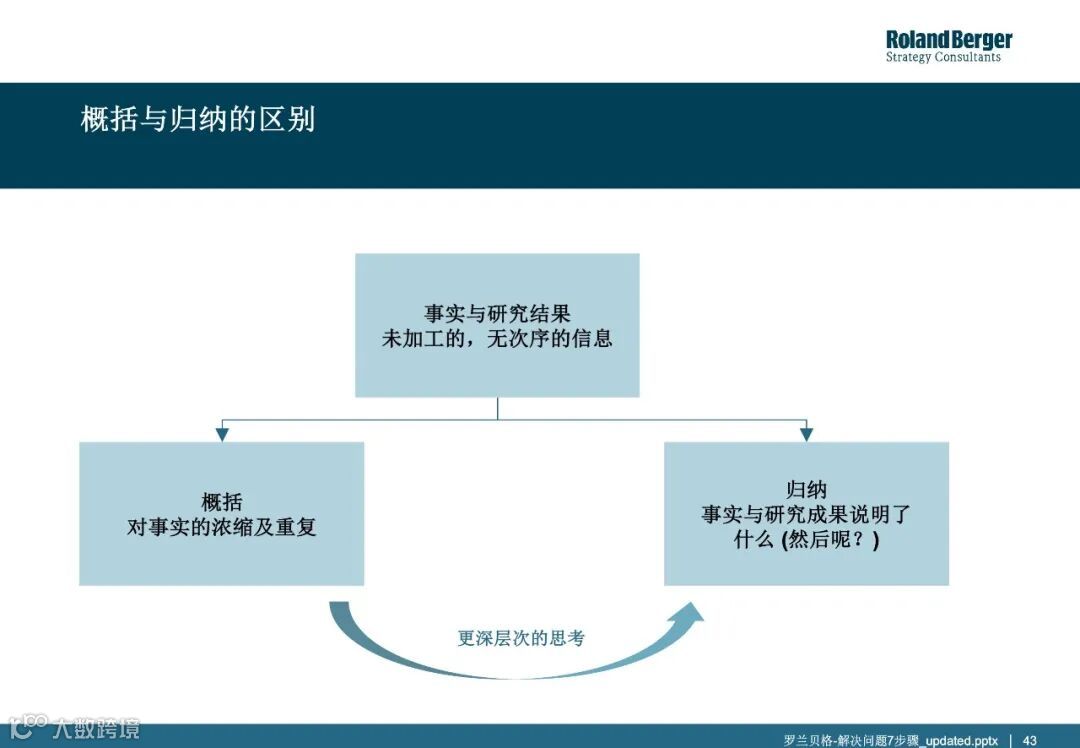 Roland Berger
Strategy Consultants

概括与归纳的区别

事实与研究结果
未加工的，无次序的信息

概括
对事实的浓缩及重复

归纳
事实与研究成果说明了什么 (然后呢？)

更深层次的思考

大数跨境

罗兰贝格-解决问题7步骤_updated.pptx | 43